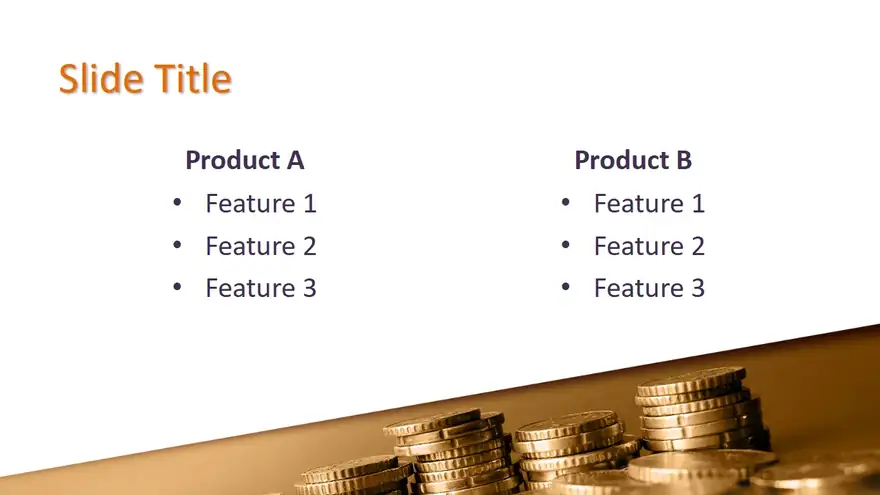 Slide Title

Product A
• Feature 1
• Feature 2
• Feature 3

Product B
• Feature 1
• Feature 2
• Feature 3